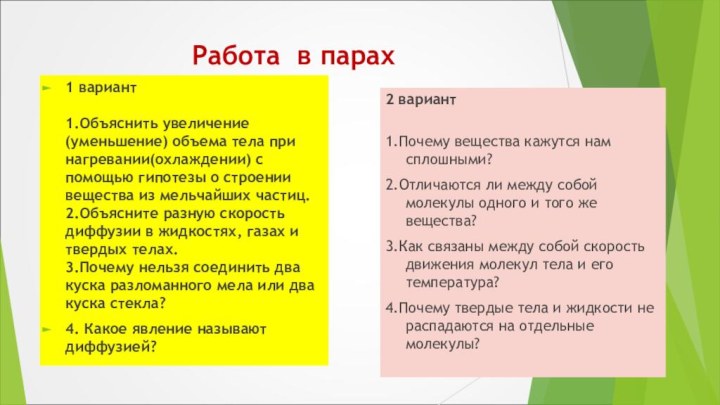 Работа в парах

1 вариант

1.Объяснить увеличение (уменьшение) объема тела при нагревании(охлаждении) с помощью гипотезы о строении вещества из мельчайших частиц.
2.Объясните разную скорость диффузии в жидкостях, газах и твердых телах.
3.Почему нельзя соединить два куска разломанного мела или два куска стекла?

4. Какое явление называют диффузией?

2 вариант

1.Почему вещества кажутся нам сплошными?

2.Отличаются ли между собой молекулы одного и того же вещества?

3.Как связаны между собой скорость движения молекул тела и его температура?

4.Почему твердые тела и жидкости не распадаются на отдельные молекулы?